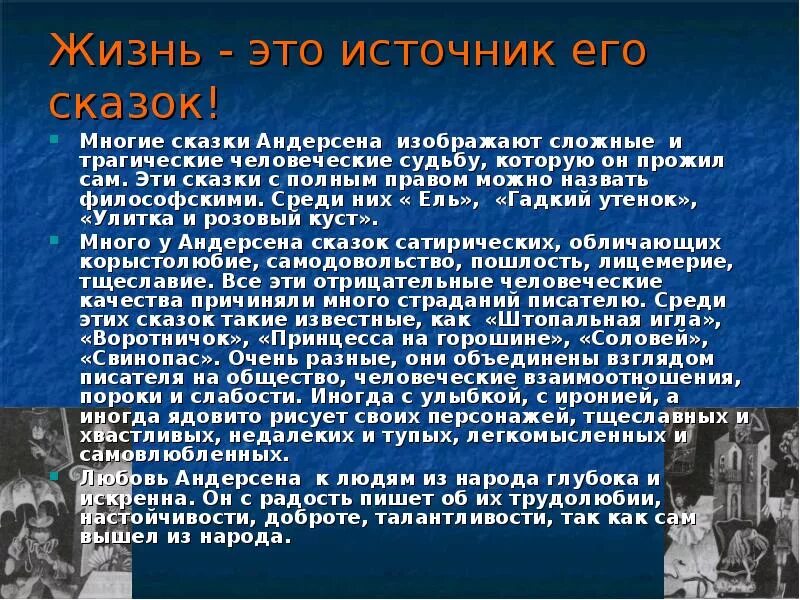 Жизнь - это источник его сказок!

Многие сказки Андерсена изображают сложные и трагические человеческие судьбу, которую он прожил сам. Эти сказки с полным правом можно назвать философскими. Среди них « Ель», «Гадкий утенок», «Улитка и розовый куст».

Много у Андерсена сказок сатирических, обличающих корыстолюбие, самодовольство, пошлость, лицемерие, тщеславие. Все эти отрицательные человеческие качества причиняли много страданий писателю. Среди этих сказок такие известные, как «Штопальная игла», «Воротничок», «Принцесса на горошине», «Соловей», «Свинопас». Очень разные, они объединены взглядом писателя на общество, человеческие взаимоотношения, пороки и слабости. Иногда с улыбкой, с иронией, а иногда ядовито рисует своих персонажей, тщеславных и хвастливых, недалеких и тупых, легкомысленных и самовлюбленных.

Любовь Андерсена к людям из народа глубока и искренна. Он с радость пишет об их трудолюбии, настойчивости, доброте, талантливости, так как сам вышел из народа.